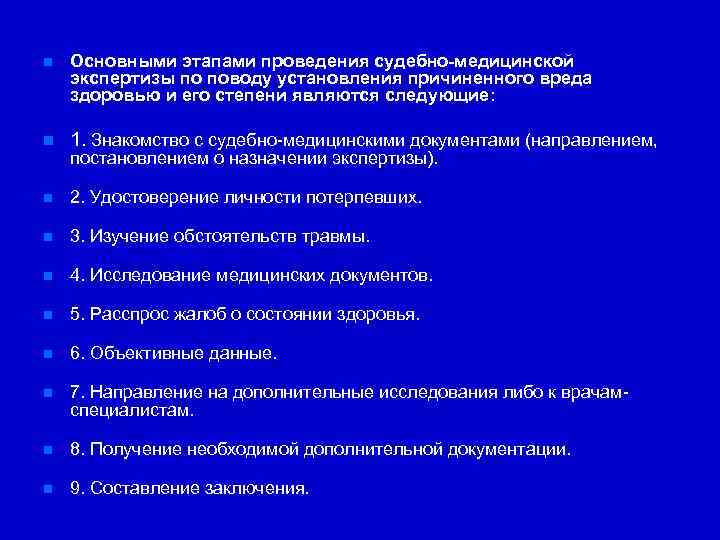 Основными этапами проведения судебно-медицинской экспертизы по поводу установления причиненного вреда здоровью и его степени являются следующие:

1. Знакомство с судебно-медицинскими документами (направлением, постановлением о назначении экспертизы).

2. Удостоверение личности потерпевших.

3. Изучение обстоятельств травмы.

4. Исследование медицинских документов.

5. Расспрос жалоб о состоянии здоровья.

6. Объективные данные.

7. Направление на дополнительные исследования либо к врачам-специалистам.

8. Получение необходимой дополнительной документации.

9. Составление заключения.